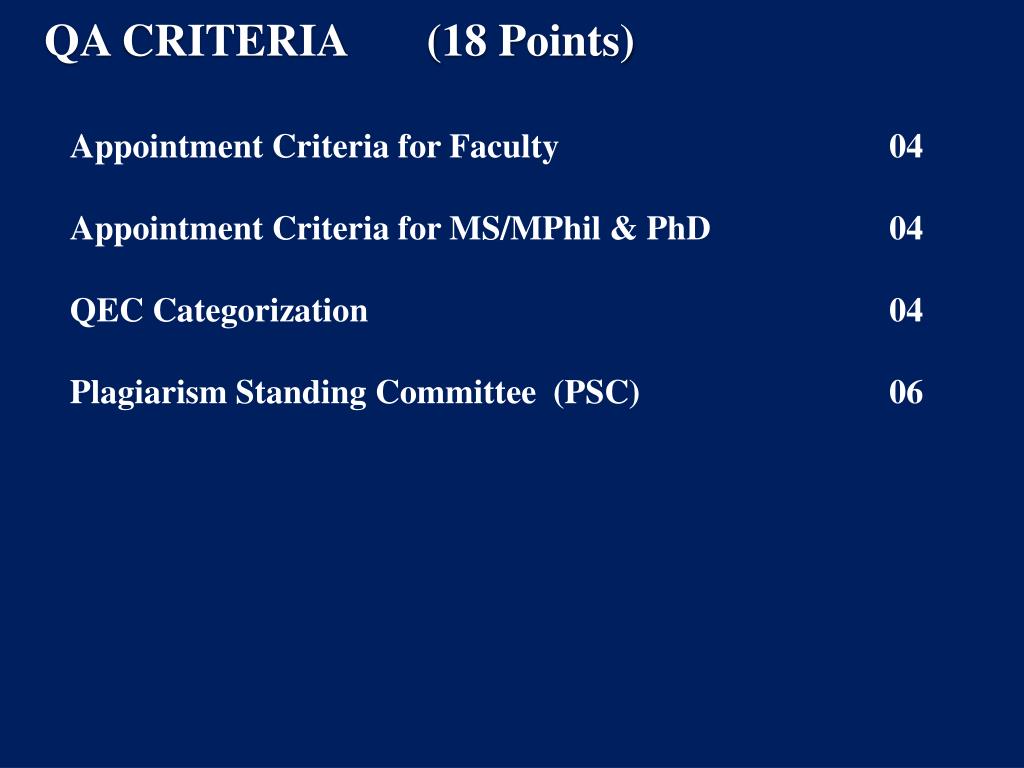 QA CRITERIA (18 Points)

Appointment Criteria for Faculty 04

Appointment Criteria for MS/MPhil & PhD 04

QEC Categorization 04

Plagiarism Standing Committee (PSC) 06